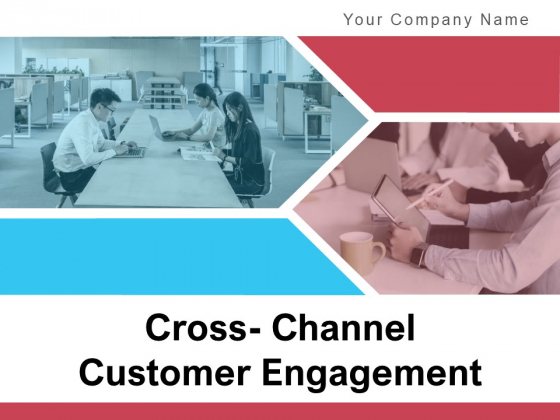 Your Company Name

Cross- Channel Customer Engagement